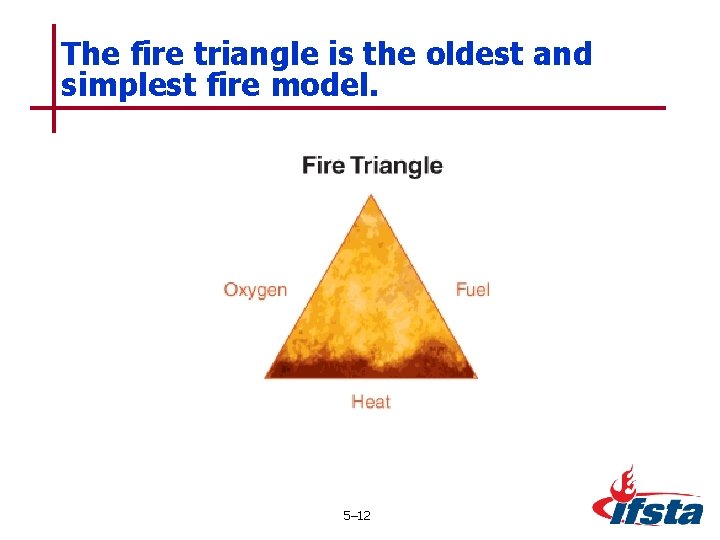 The fire triangle is the oldest and simplest fire model.

Fire Triangle

Oxygen

Fuel

Heat

5–12

ifsta